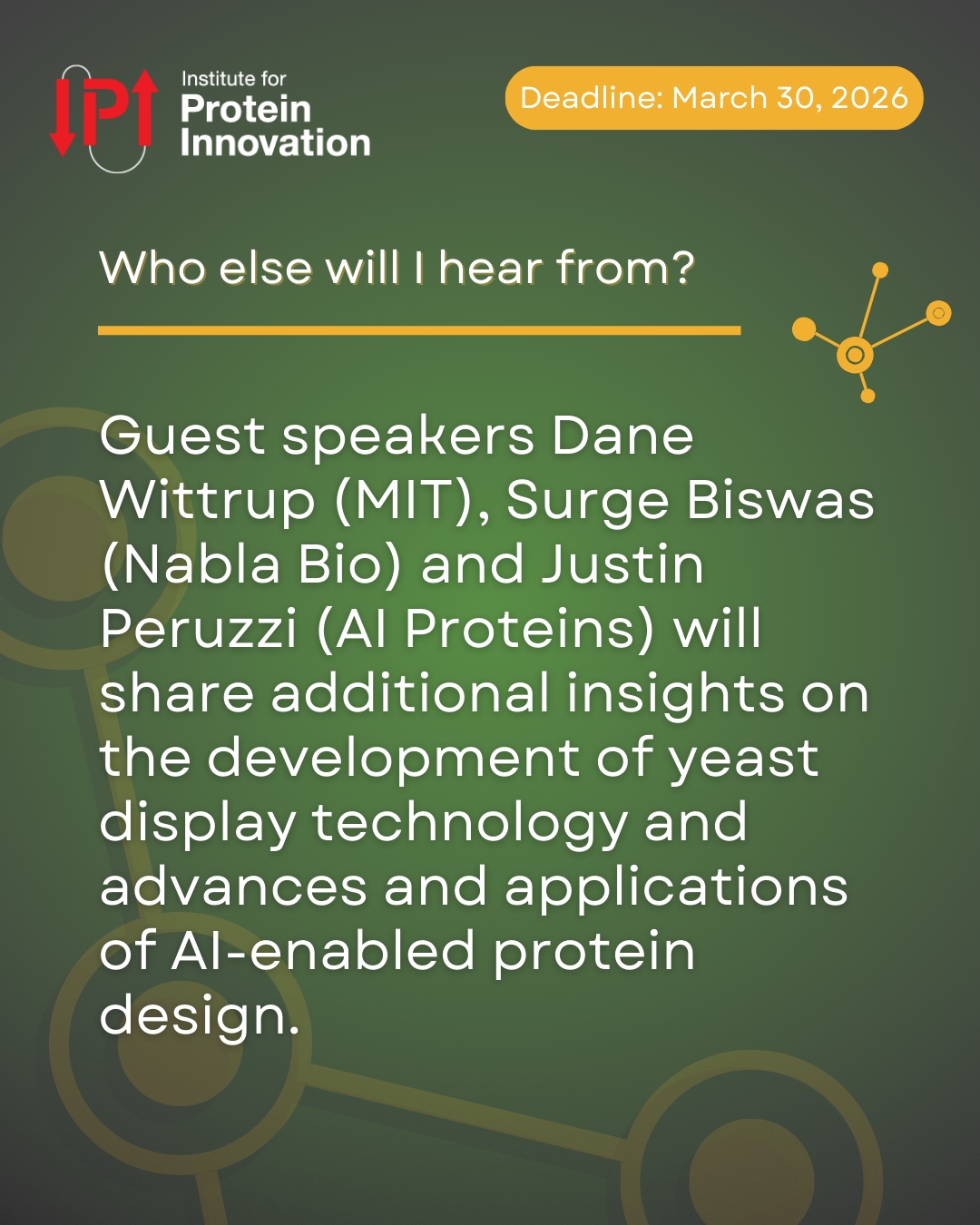 IPI Institute for Protein Innovation

Deadline: March 30, 2026

Who else will I hear from?

Guest speakers Dane Wittrup (MIT), Surge Biswas (Nabla Bio) and Justin Peruzzi (AI Proteins) will share additional insights on the development of yeast display technology and advances and applications of AI-enabled protein design.